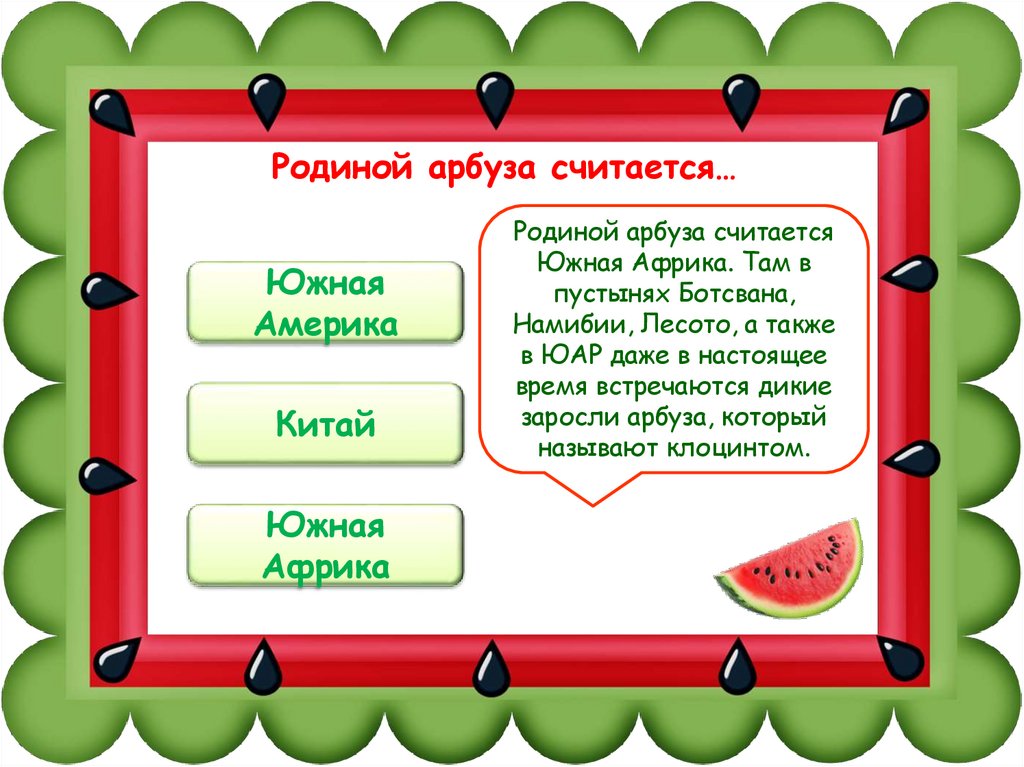 Родиной арбуза считается…

Южная Америка

Китай

Южная Африка

Родиной арбуза считается Южная Африка. Там в пустынях Ботсвана, Намибии, Лесото, а также в ЮАР даже в настоящее время встречаются дикие заросли арбуза, который называют клоцинтом.